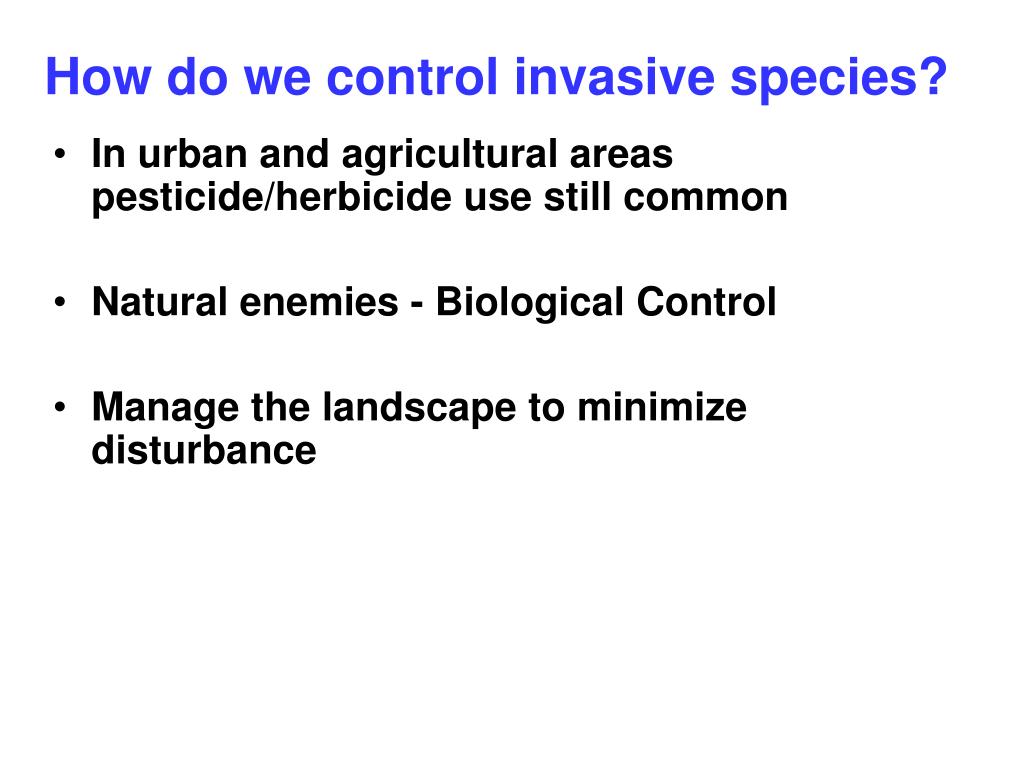 How do we control invasive species?

• In urban and agricultural areas pesticide/herbicide use still common

• Natural enemies - Biological Control

• Manage the landscape to minimize disturbance